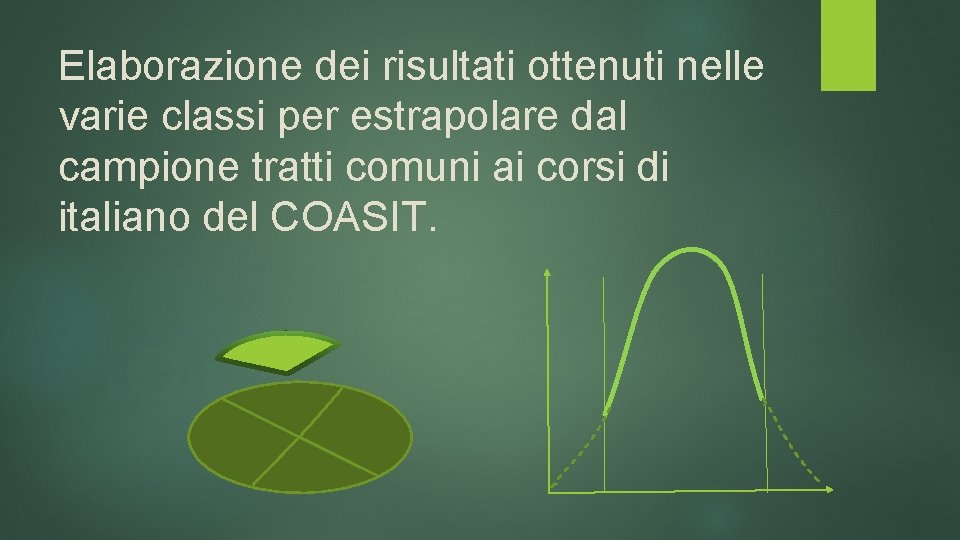 Elaborazione dei risultati ottenuti nelle varie classi per estrapolare dal campione tratti comuni ai corsi di italiano del COASIT.